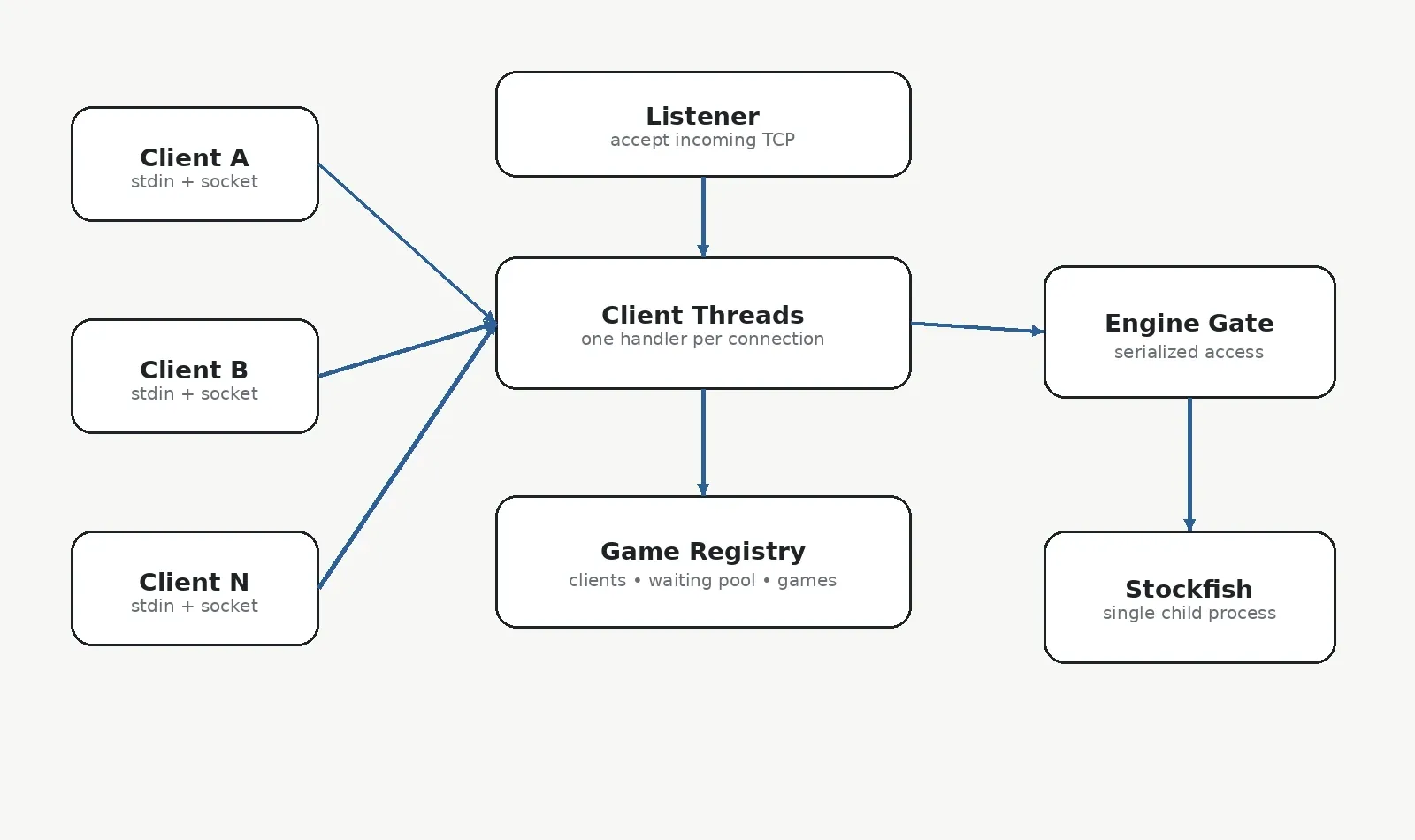 Client A
stdin + socket

Client B
stdin + socket

Client N
stdin + socket

Listener
accept incoming TCP

Client Threads
one handler per connection

Game Registry
clients • waiting pool • games

Engine Gate
serialized access

Stockfish
single child process